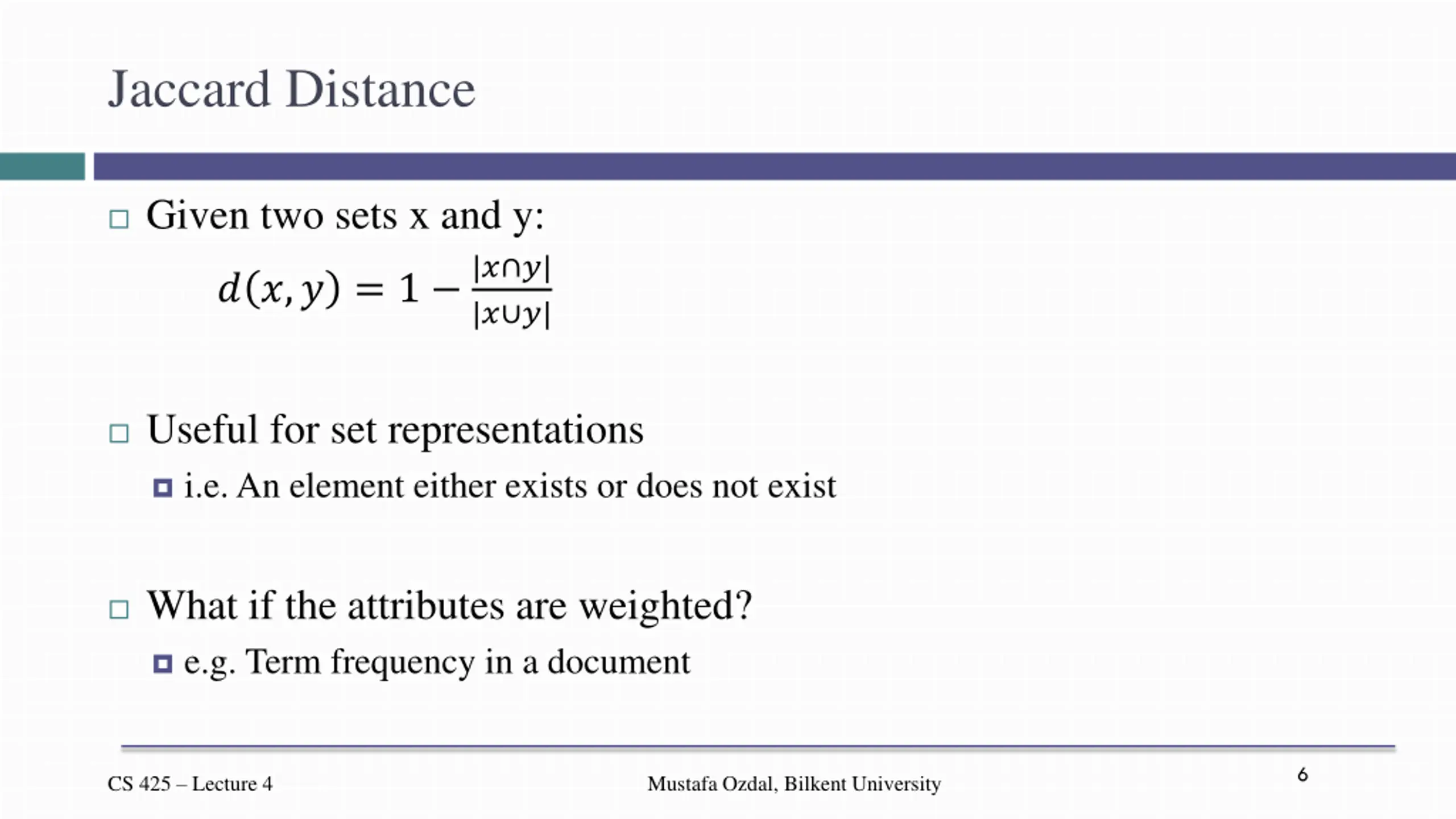 Jaccard Distance

Given two sets x and y:

$d(x, y) = 1 - \frac{|x \cap y|}{|x \cup y|}$

Useful for set representations

i.e. An element either exists or does not exist

What if the attributes are weighted?

e.g. Term frequency in a document

CS 425 – Lecture 4

Mustafa Ozdal, Bilkent University

6